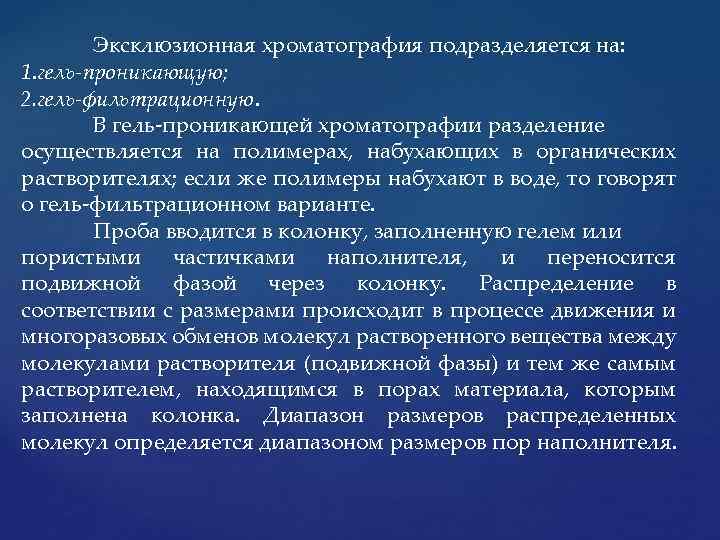 Эксклюзионная хроматография подразделяется на:
1.гель-проникающую;
2.гель-фильтрационную.

В гель-проникающей хроматографии разделение осуществляется на полимерах, набухающих в органических растворителях; если же полимеры набухают в воде, то говорят о гель-фильтрационном варианте.

Проба вводится в колонку, заполненную гелем или пористыми частичками наполнителя, и переносится подвижной фазой через колонку. Распределение в соответствии с размерами происходит в процессе движения и многоразовых обменов молекул растворенного вещества между молекулами растворителя (подвижной фазы) и тем же самым растворителем, находящимся в порах материала, которым заполнена колонка. Диапазон размеров распределенных молекул определяется диапазоном размеров пор наполнителя.